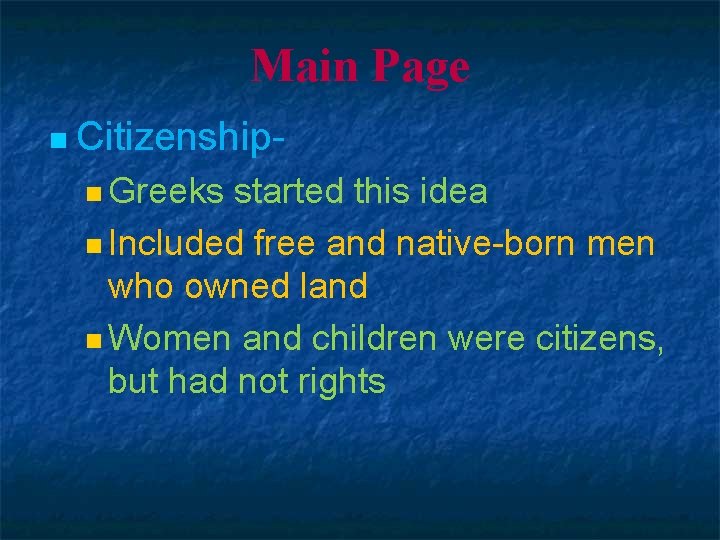 Main Page

Citizenship-

Greeks started this idea

Included free and native-born men who owned land

Women and children were citizens, but had not rights